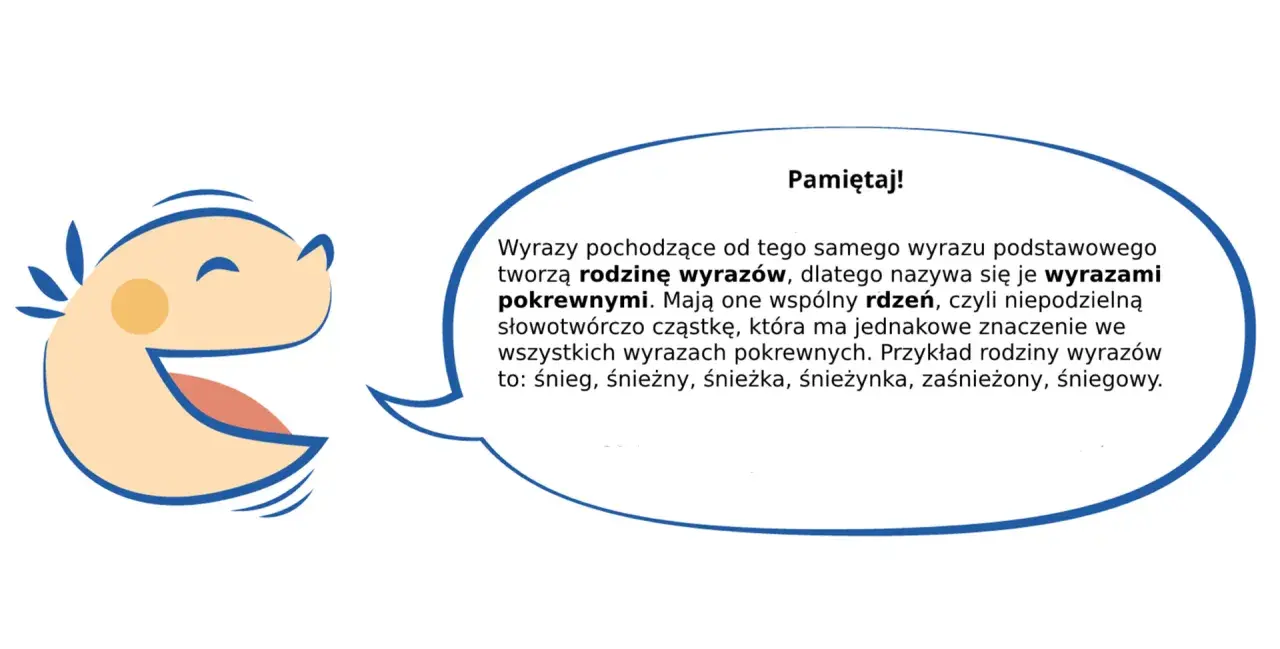 Pamiętaj!

Wyrazy pochodzące od tego samego wyrazu podstawowego tworzą rodzinę wyrazów, dlatego nazywa się je wyrazami pokrewnymi. Mają one wspólny rdzeń, czyli niepodzielną słowotwórczo cząstkę, która ma jednakowe znaczenie we wszystkich wyrazach pokrewnych. Przykład rodziny wyrazów to: śnieg, śnieżny, śnieżka, śnieżynka, zaśnieżony, śniegowy.